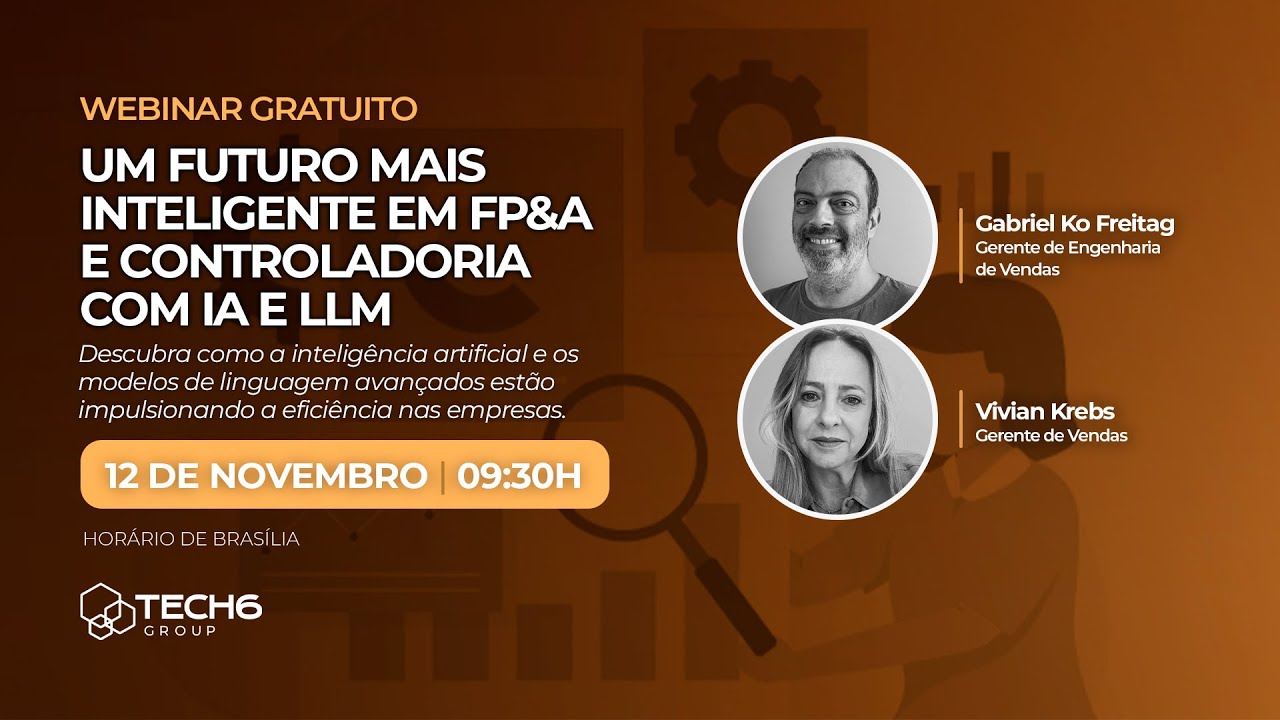 WEBINAR GRATUITO

UM FUTURO MAIS INTELIGENTE EM FP&A E CONTROLADORIA COM IA E LLM

Descubra como a inteligência artificial e os modelos de linguagem avançados estão impulsionando a eficiência nas empresas.

12 DE NOVEMBRO | 09:30H

HORÁRIO DE BRASÍLIA

TECH6 GROUP

Gabriel Ko Freitag
Gerente de Engenharia de Vendas

Vivian Krebs
Gerente de Vendas